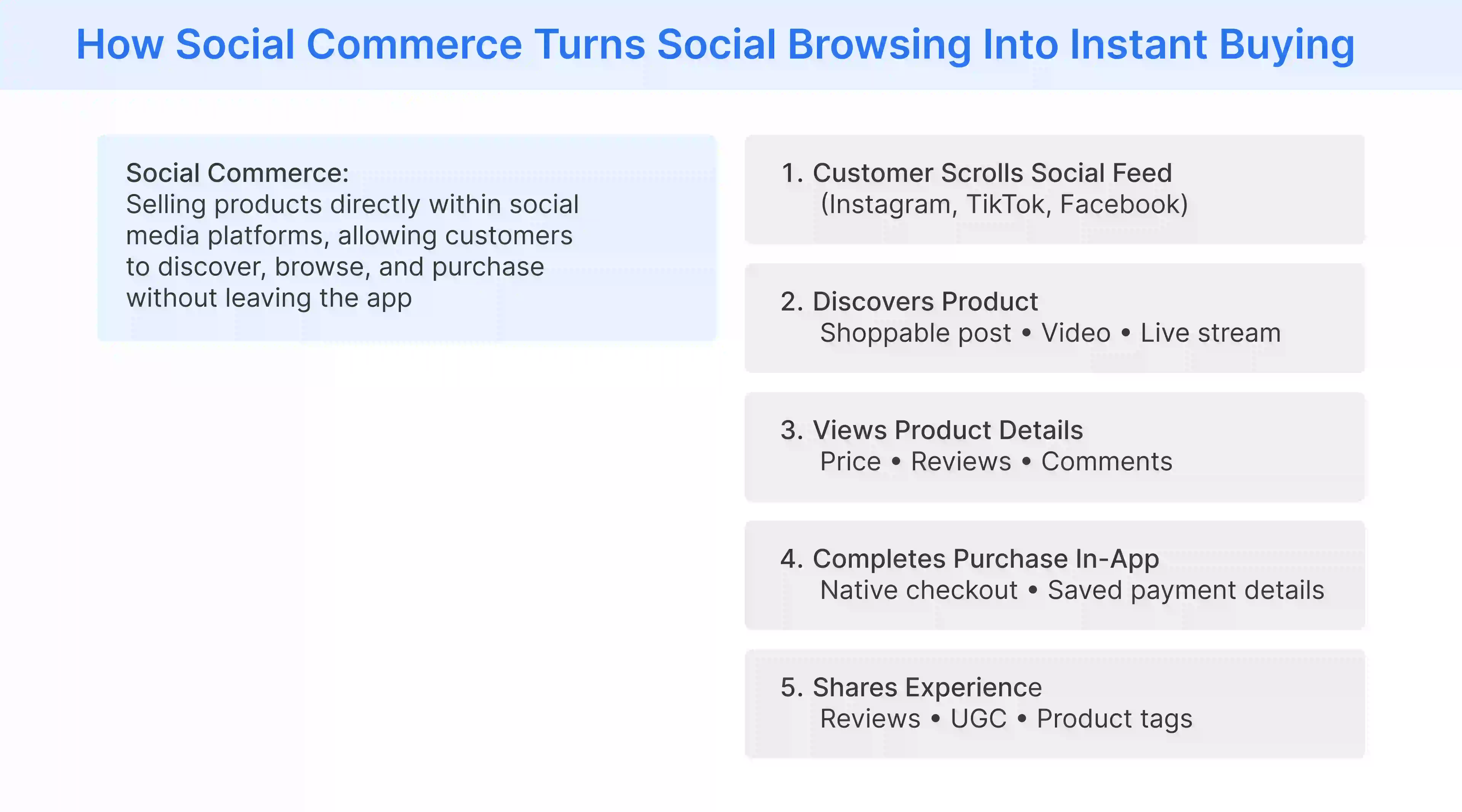 How Social Commerce Turns Social Browsing Into Instant Buying

Social Commerce:
Selling products directly within social media platforms, allowing customers to discover, browse, and purchase without leaving the app

1. Customer Scrolls Social Feed
(Instagram, TikTok, Facebook)

2. Discovers Product
Shoppable post • Video • Live stream

3. Views Product Details
Price • Reviews • Comments

4. Completes Purchase In-App
Native checkout • Saved payment details

5. Shares Experience
Reviews • UGC • Product tags